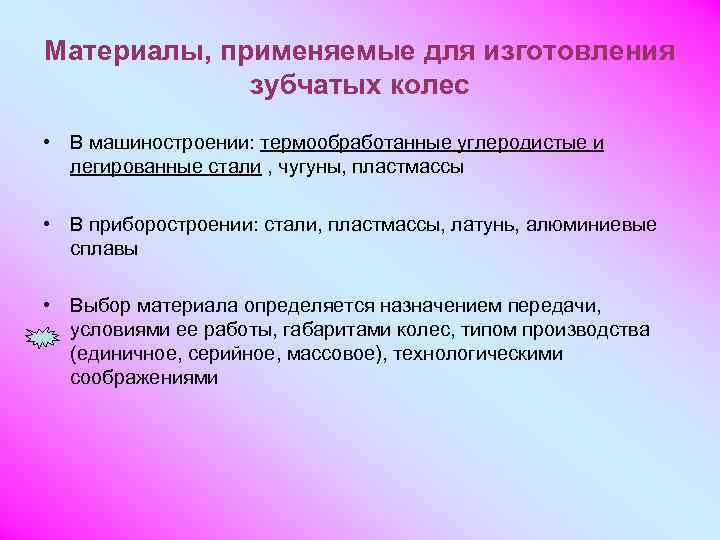 Материалы, применяемые для изготовления зубчатых колес

• В машиностроении: термообработанные углеродистые и легированные стали , чугуны, пластмассы

• В приборостроении: стали, пластмассы, латунь, алюминиевые сплавы

• Выбор материала определяется назначением передачи, условиями ее работы, габаритами колес, типом производства (единичное, серийное, массовое), технологическими соображениями